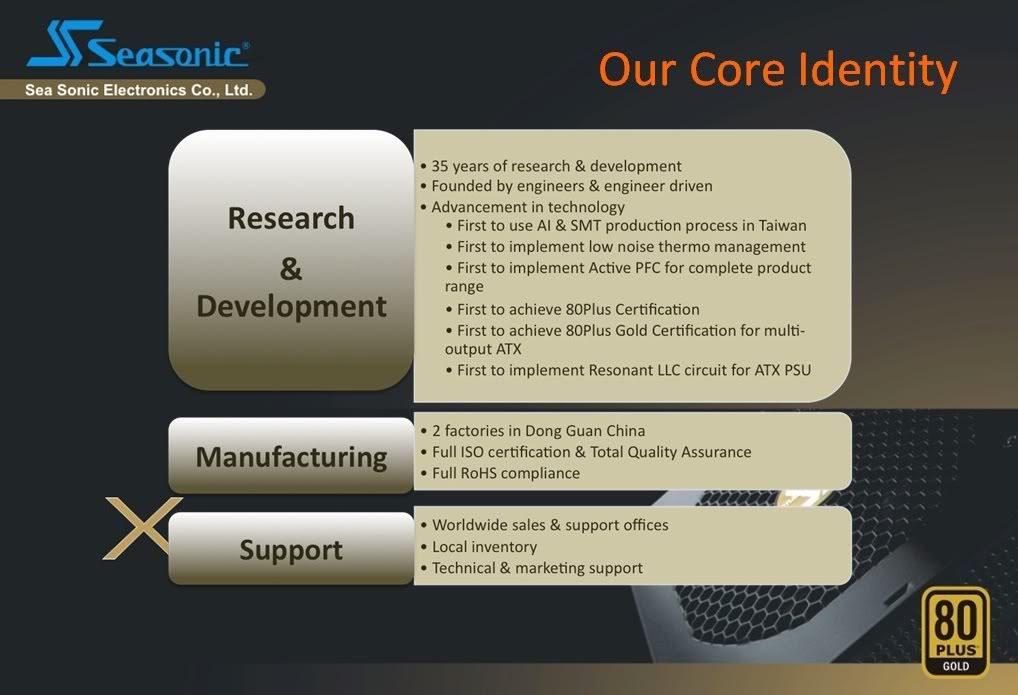 Seasonic®
Sea Sonic Electronics Co., Ltd.

Our Core Identity

Research & Development

• 35 years of research & development
• Founded by engineers & engineer driven
• Advancement in technology
• First to use AI & SMT production process in Taiwan
• First to implement low noise thermo management
• First to implement Active PFC for complete product range
• First to achieve 80Plus Certification
• First to achieve 80Plus Gold Certification for multi-output ATX
• First to implement Resonant LLC circuit for ATX PSU

Manufacturing

• 2 factories in Dong Guan China
• Full ISO certification & Total Quality Assurance
• Full RoHS compliance

X

Support

• Worldwide sales & support offices
• Local inventory
• Technical & marketing support

80 PLUS GOLD